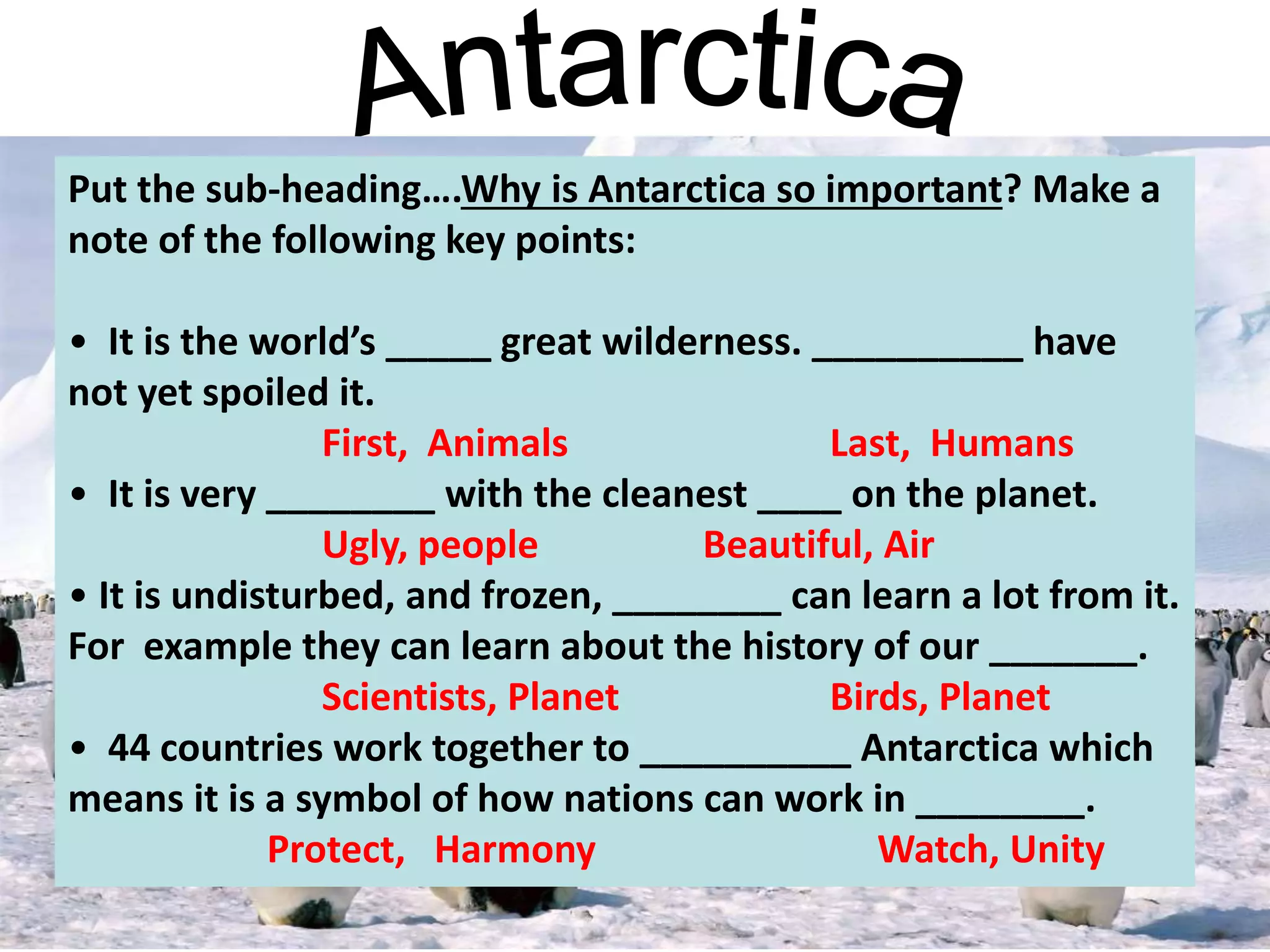 Antarctica

Put the sub-heading….Why is Antarctica so important? Make a note of the following key points:

• It is the world's _____ great wilderness. __________ have not yet spoiled it.

First, Animals Last, Humans

• It is very ________ with the cleanest ____ on the planet.

Ugly, people Beautiful, Air

• It is undisturbed, and frozen, ________ can learn a lot from it. For example they can learn about the history of our _______.

Scientists, Planet Birds, Planet

• 44 countries work together to __________ Antarctica which means it is a symbol of how nations can work in ________.

Protect, Harmony Watch, Unity